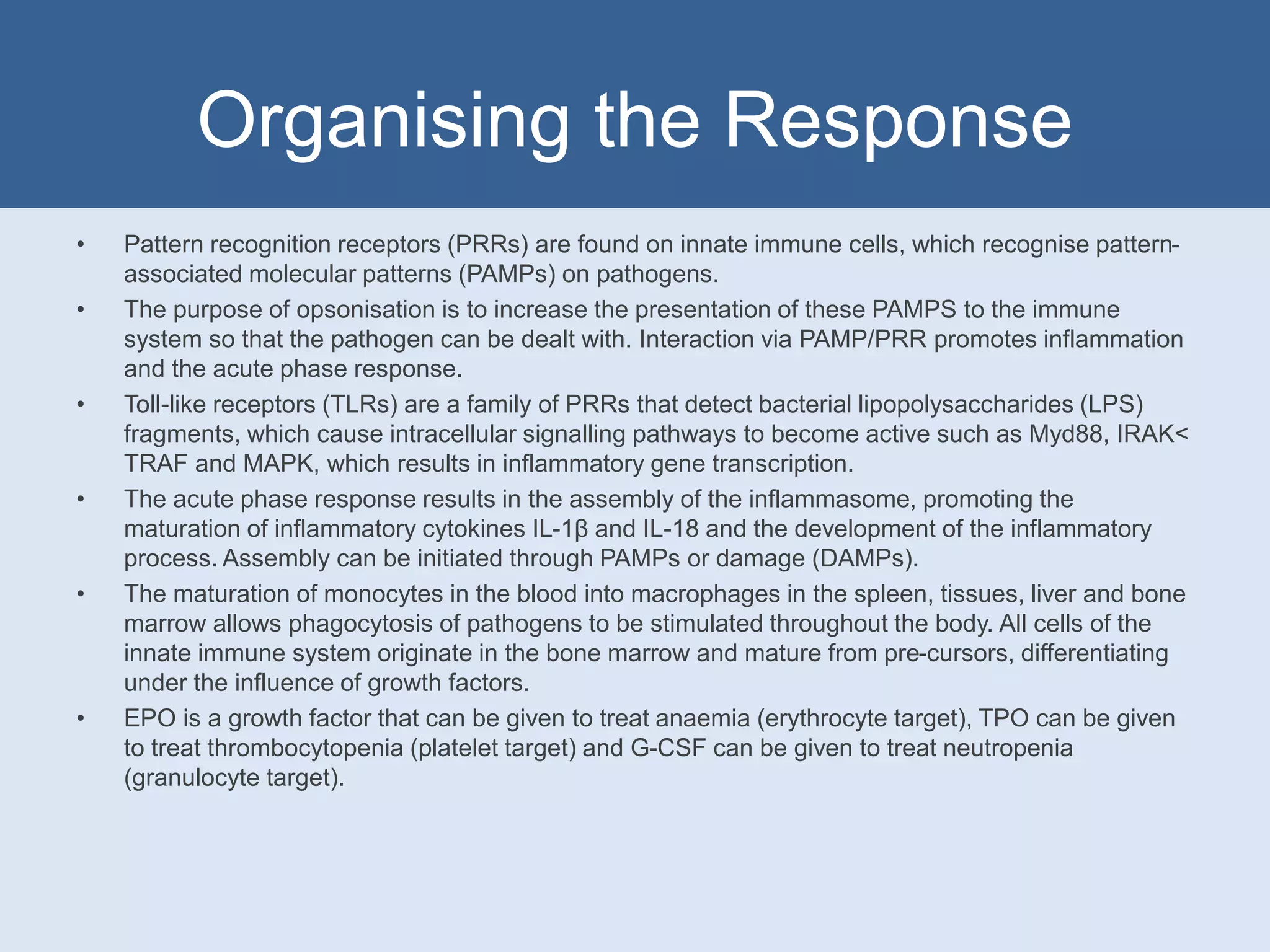 Organising the Response

• Pattern recognition receptors (PRRs) are found on innate immune cells, which recognise pattern-associated molecular patterns (PAMPs) on pathogens.
• The purpose of opsonisation is to increase the presentation of these PAMPS to the immune system so that the pathogen can be dealt with. Interaction via PAMP/PRR promotes inflammation and the acute phase response.
• Toll-like receptors (TLRs) are a family of PRRs that detect bacterial lipopolysaccharides (LPS) fragments, which cause intracellular signalling pathways to become active such as Myd88, IRAK< TRAF and MAPK, which results in inflammatory gene transcription.
• The acute phase response results in the assembly of the inflammasome, promoting the maturation of inflammatory cytokines IL-1β and IL-18 and the development of the inflammatory process. Assembly can be initiated through PAMPs or damage (DAMPs).
• The maturation of monocytes in the blood into macrophages in the spleen, tissues, liver and bone marrow allows phagocytosis of pathogens to be stimulated throughout the body. All cells of the innate immune system originate in the bone marrow and mature from pre-cursors, differentiating under the influence of growth factors.
• EPO is a growth factor that can be given to treat anaemia (erythrocyte target), TPO can be given to treat thrombocytopenia (platelet target) and G-CSF can be given to treat neutropenia (granulocyte target).